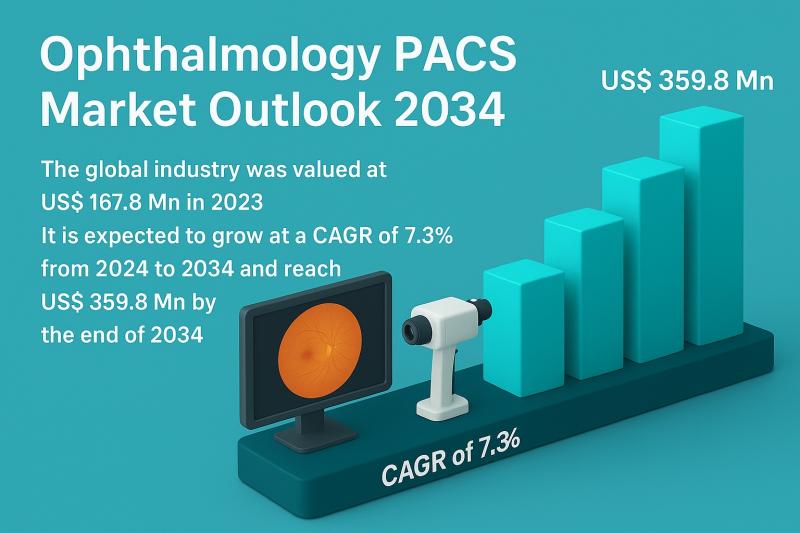 Ophthalmology PACS Market Outlook 2034

US$ 359.8 Mn

The global industry was valued at US$ 167.8 Mn in 2023
It is expected to grow at a CAGR of 7.3% from 2024 to 2034 and reach US$ 359.8 Mn by the end of 2034

CAGR of 7.3%